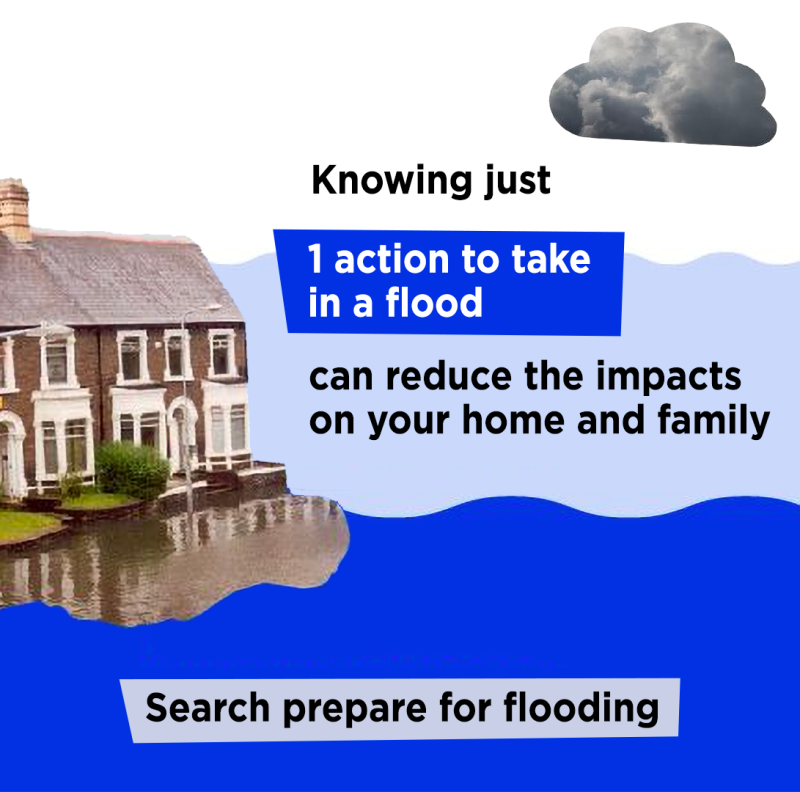 Knowing just

1 action to take in a flood

can reduce the impacts on your home and family

Search prepare for flooding